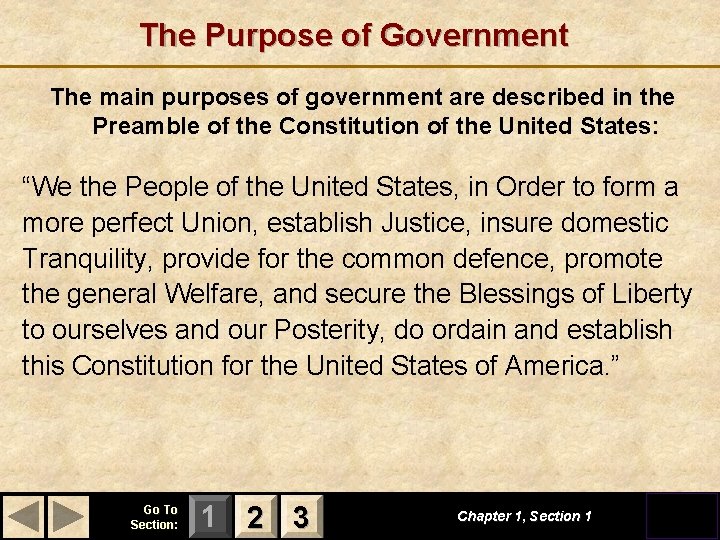 The Purpose of Government

The main purposes of government are described in the Preamble of the Constitution of the United States:

"We the People of the United States, in Order to form a more perfect Union, establish Justice, insure domestic Tranquility, provide for the common defence, promote the general Welfare, and secure the Blessings of Liberty to ourselves and our Posterity, do ordain and establish this Constitution for the United States of America."

Go To Section: 1 2 3

Chapter 1, Section 1